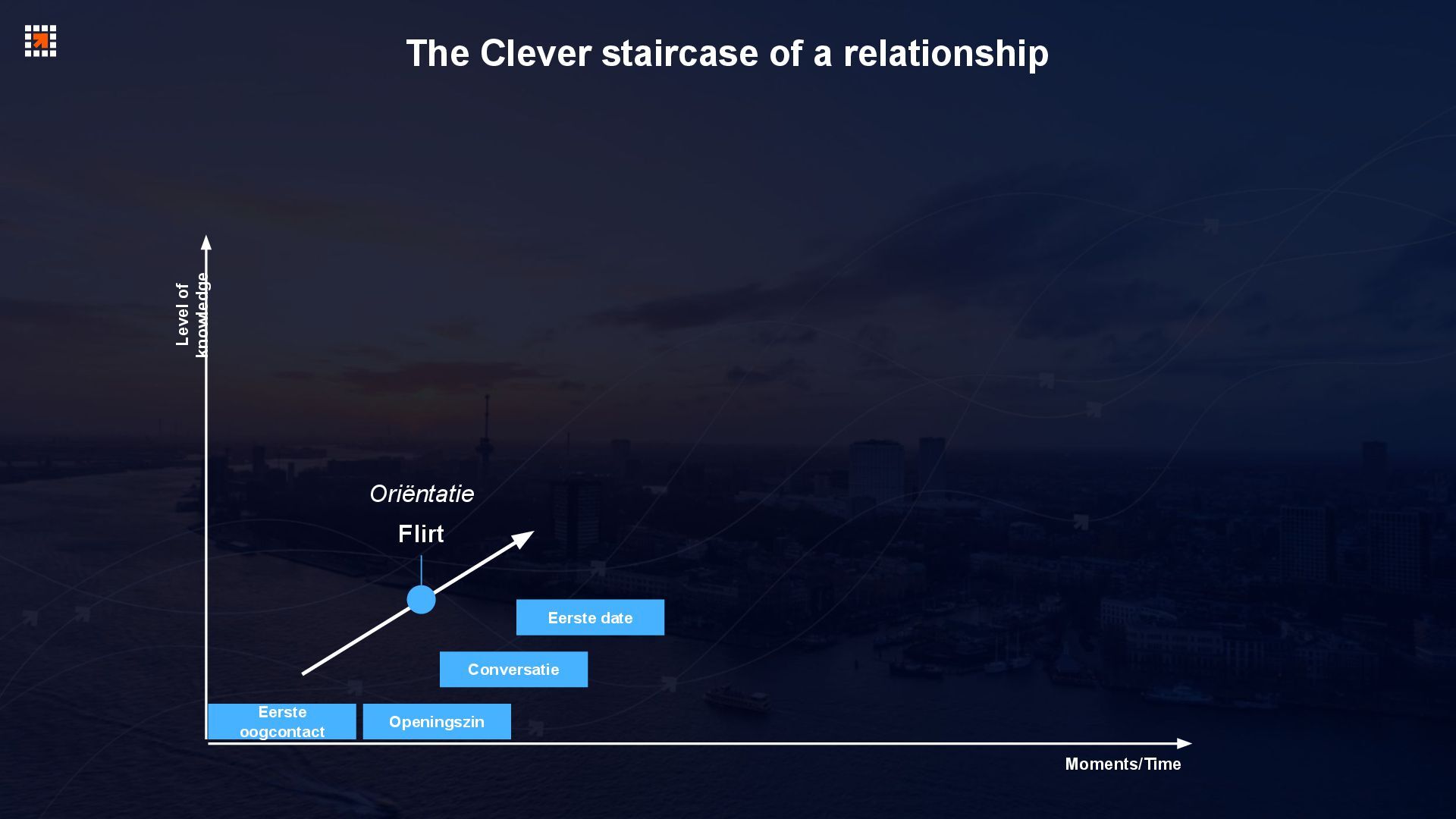 The Clever staircase of a relationship

Level of knowledge

Oriëntatie

Flirt

Eerste date

Conversatie

Eerste oogcontact

Openingszin

Moments/Time